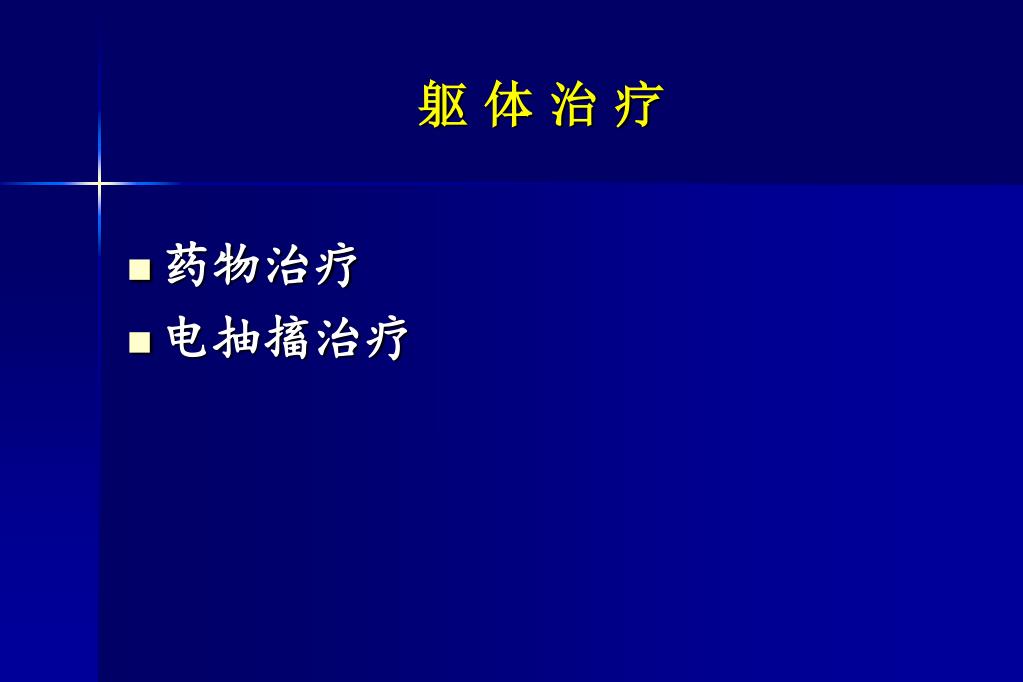 躯 体 治 疗

■ 药物治疗
■ 电抽搐治疗